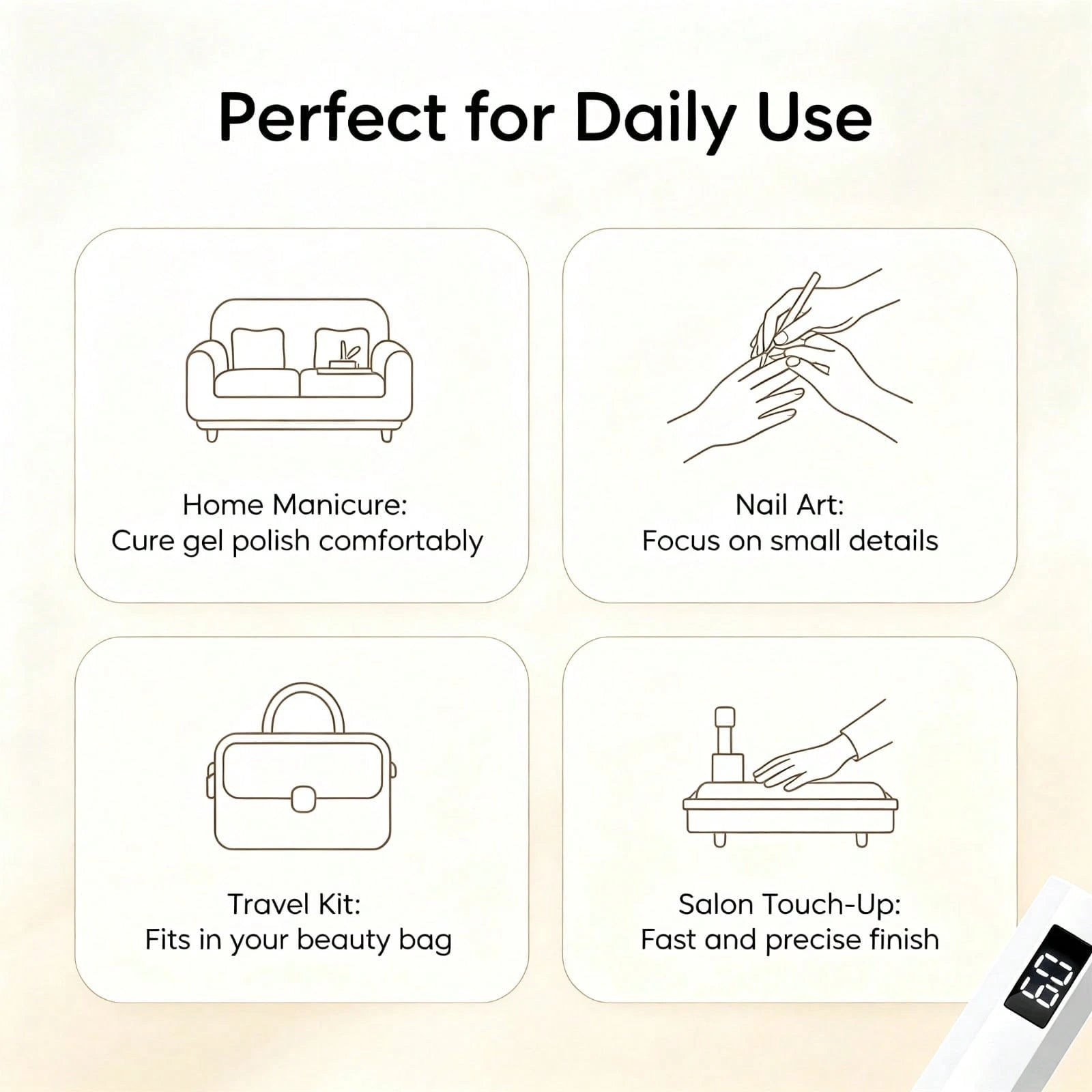 Perfect for Daily Use

Home Manicure:
Cure gel polish comfortably

Nail Art:
Focus on small details

Travel Kit:
Fits in your beauty bag

Salon Touch-Up:
Fast and precise finish

60